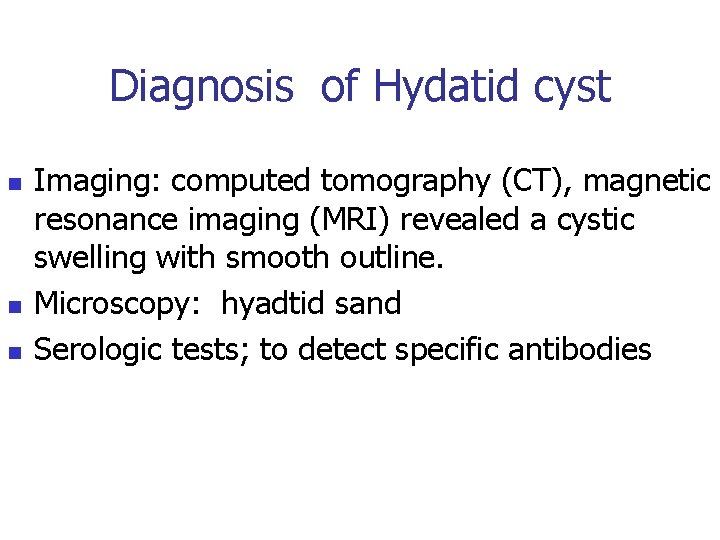 Diagnosis of Hydatid cyst

- Imaging: computed tomography (CT), magnetic resonance imaging (MRI) revealed a cystic swelling with smooth outline.
- Microscopy: hyadtid sand
- Serologic tests; to detect specific antibodies